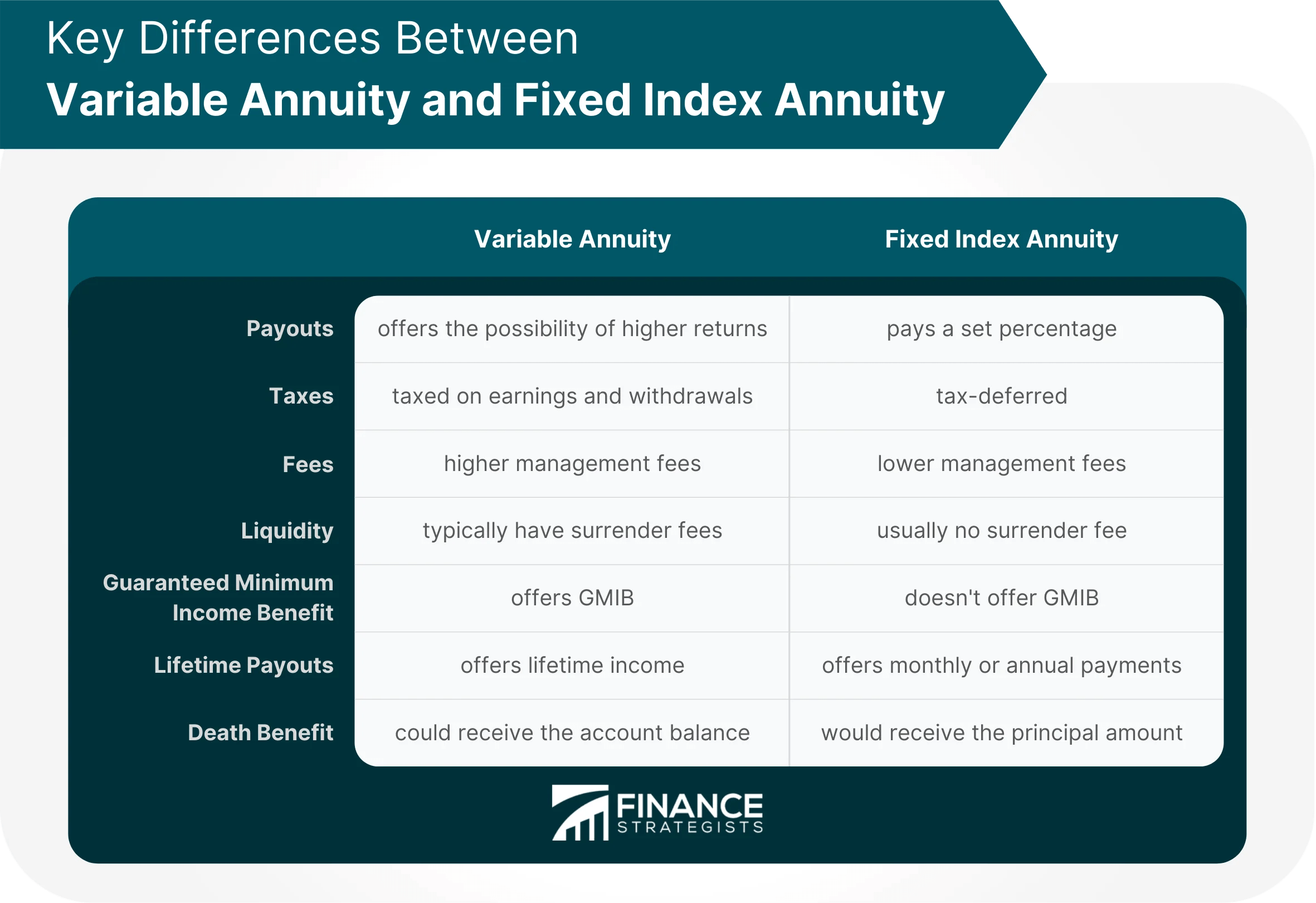 Key Differences Between
Variable Annuity and Fixed Index Annuity

| | Variable Annuity | Fixed Index Annuity |
|---|---|---|
| Payouts | offers the possibility of higher returns | pays a set percentage |
| Taxes | taxed on earnings and withdrawals | tax-deferred |
| Fees | higher management fees | lower management fees |
| Liquidity | typically have surrender fees | usually no surrender fee |
| Guaranteed Minimum Income Benefit | offers GMIB | doesn't offer GMIB |
| Lifetime Payouts | offers lifetime income | offers monthly or annual payments |
| Death Benefit | could receive the account balance | would receive the principal amount |

FINANCE STRATEGISTS